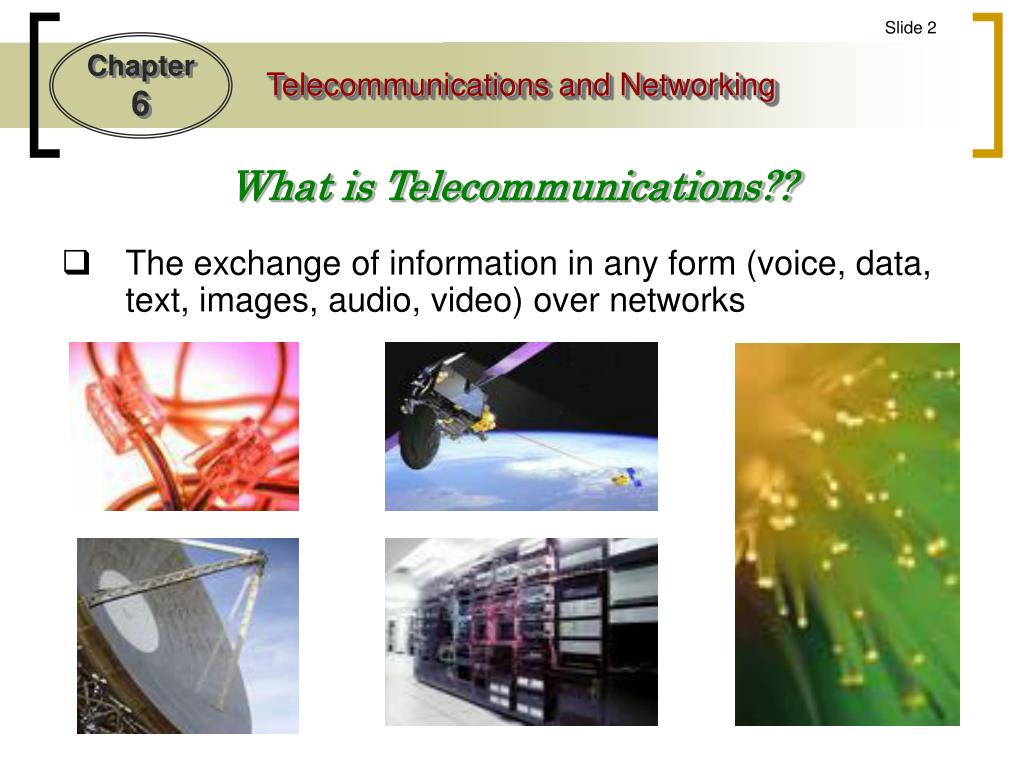 Slide 2

Chapter 6

Telecommunications and Networking

What is Telecommunications??

❑ The exchange of information in any form (voice, data, text, images, audio, video) over networks